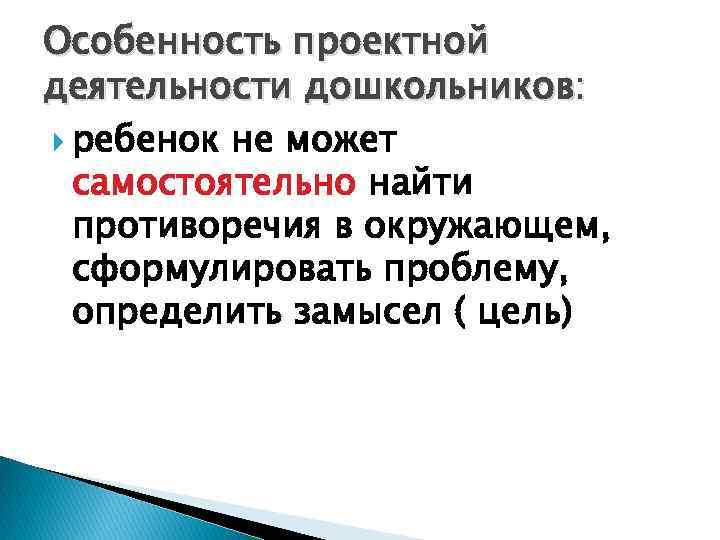 Особенность проектной деятельности дошкольников:

ребенок не может самостоятельно найти противоречия в окружающем, сформулировать проблему, определить замысел ( цель)